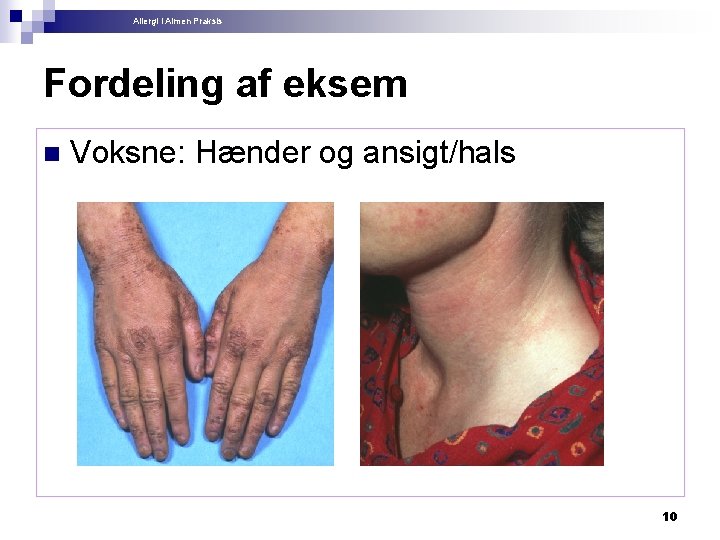 Allergi i Almen Praksis

Fordeling af eksem

Voksne: Hænder og ansigt/hals

10